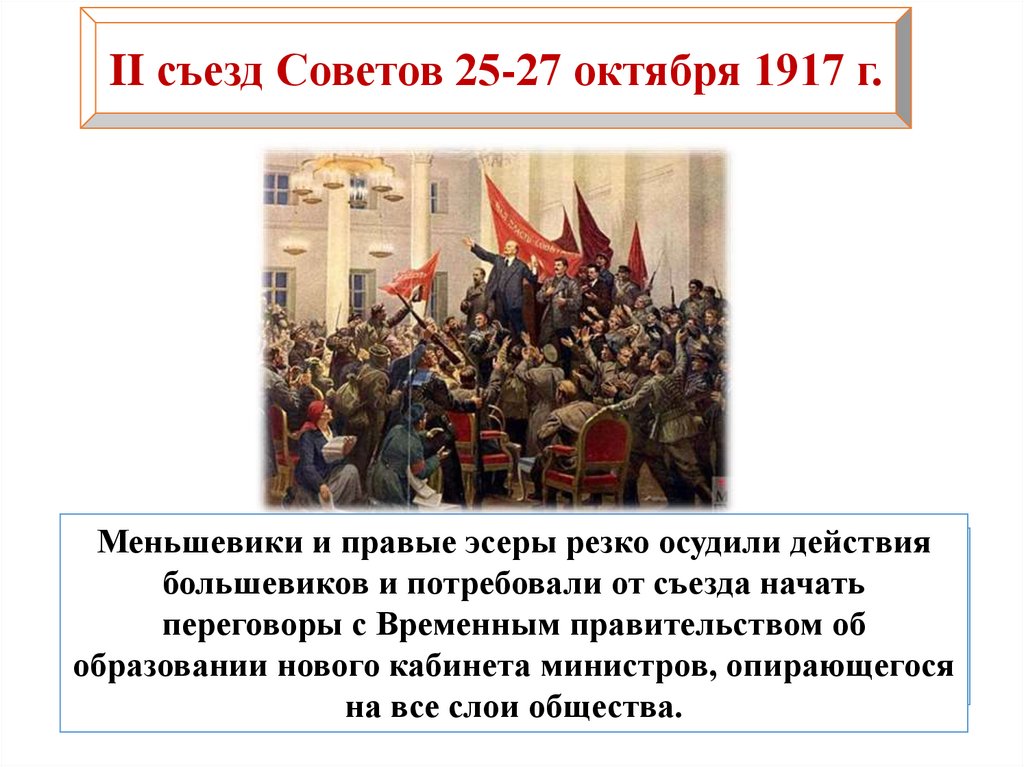 II съезд Советов 25-27 октября 1917 г.

Меньшевики и правые эсеры резко осудили действия большевиков и потребовали от съезда начать переговоры с Временным правительством об образовании нового кабинета министров, опирающегося на все слои общества.